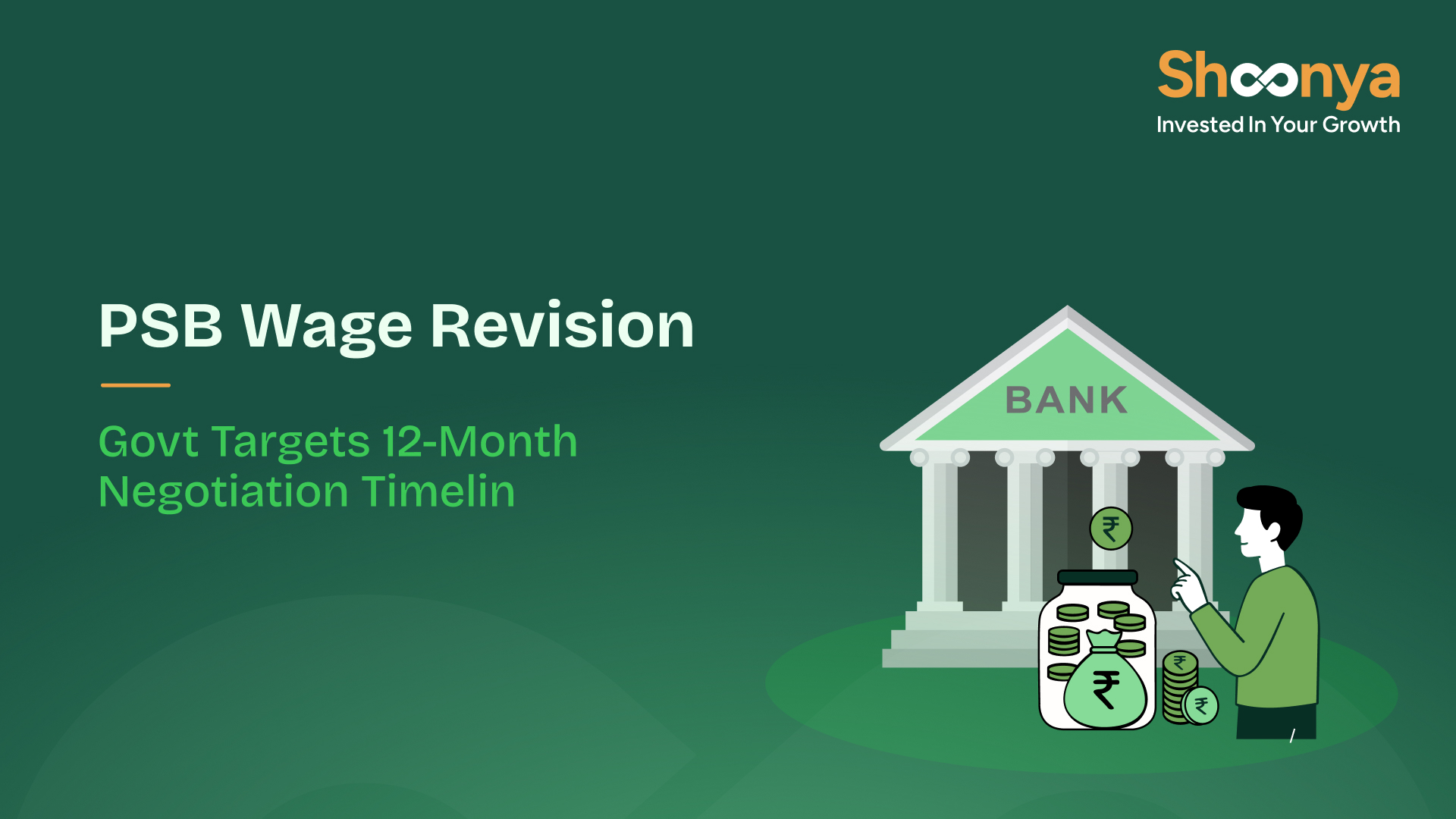 Shoonya
Invested In Your Growth

PSB Wage Revision

Govt Targets 12-Month Negotiation Timelin

BANK

₹

₹

₹

₹